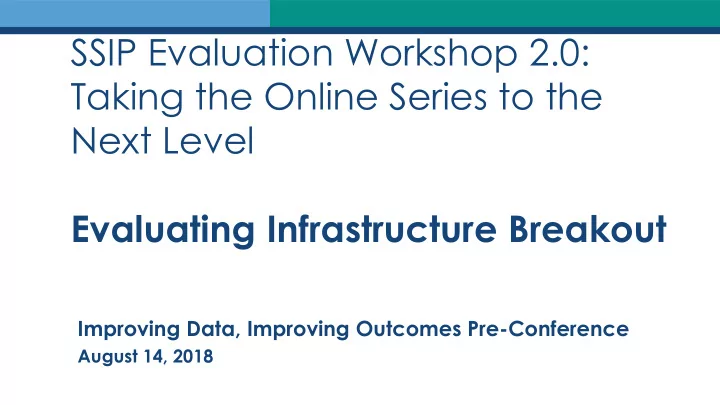 SSIP Evaluation Workshop 2.0: Taking the Online Series to the Next Level

Evaluating Infrastructure Breakout

Improving Data, Improving Outcomes Pre-Conference
August 14, 2018